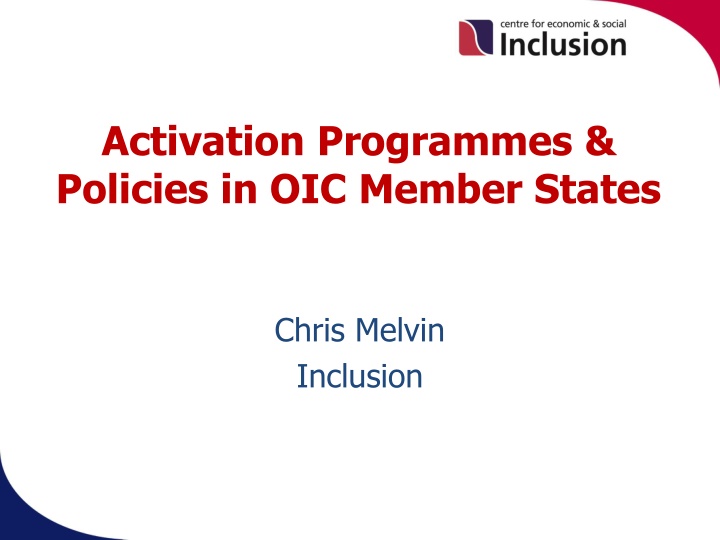 centre for economic & social
Inclusion

Activation Programmes & Policies in OIC Member States

Chris Melvin
Inclusion